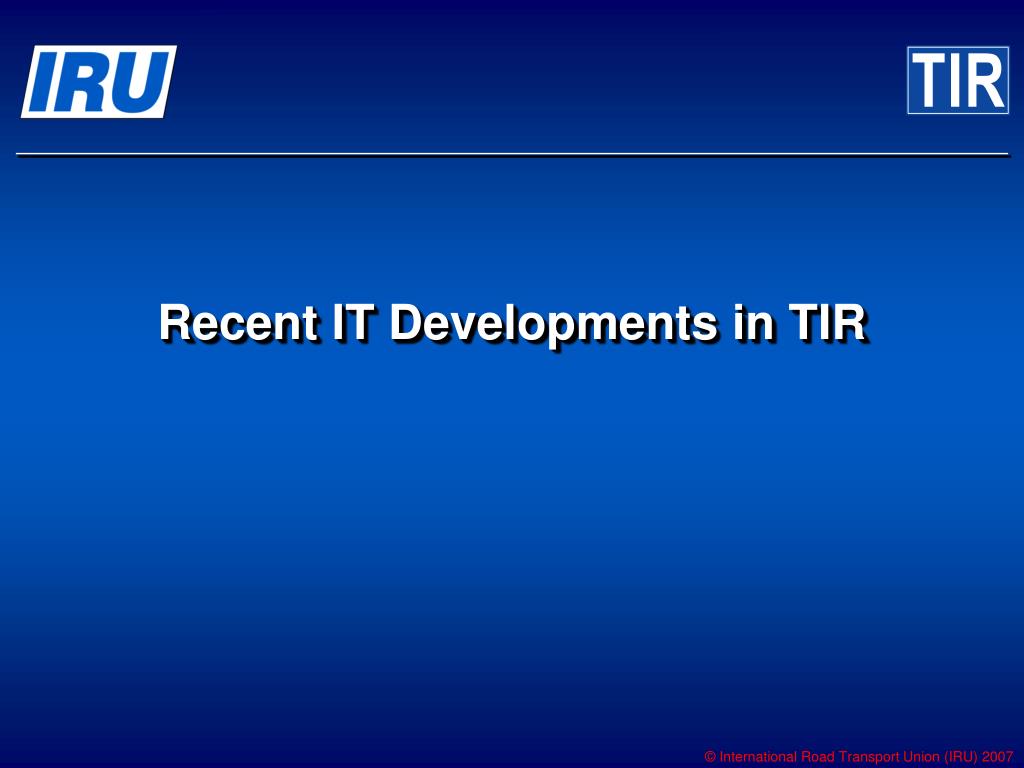 IRU

TIR

Recent IT Developments in TIR

© International Road Transport Union (IRU) 2007